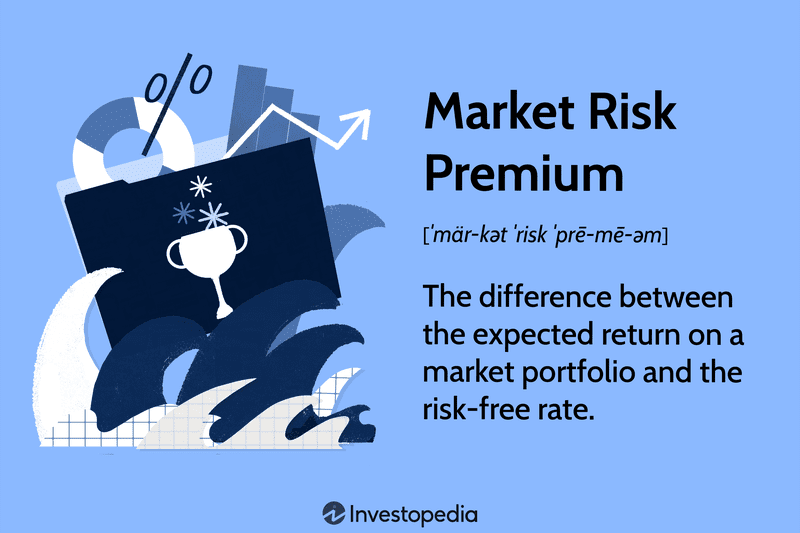 %

Market Risk Premium

[ˈmär-kət ˈrisk ˈprē-mē-əm]

The difference between the expected return on a market portfolio and the risk-free rate.

Investopedia